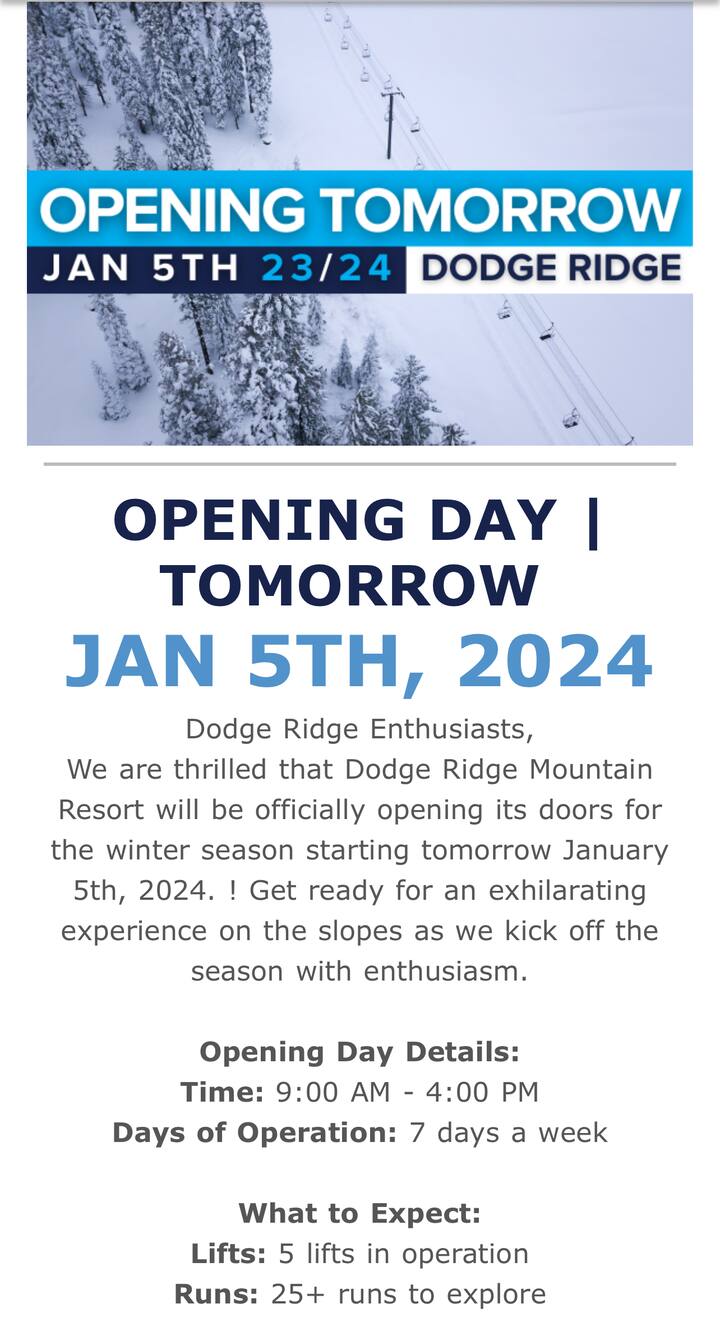 OPENING TOMORROW
JAN 5TH 23/24 DODGE RIDGE

OPENING DAY | TOMORROW
JAN 5TH, 2024

Dodge Ridge Enthusiasts,
We are thrilled that Dodge Ridge Mountain Resort will be officially opening its doors for the winter season starting tomorrow January 5th, 2024. ! Get ready for an exhilarating experience on the slopes as we kick off the season with enthusiasm.

Opening Day Details:
Time: 9:00 AM - 4:00 PM
Days of Operation: 7 days a week

What to Expect:
Lifts: 5 lifts in operation
Runs: 25+ runs to explore